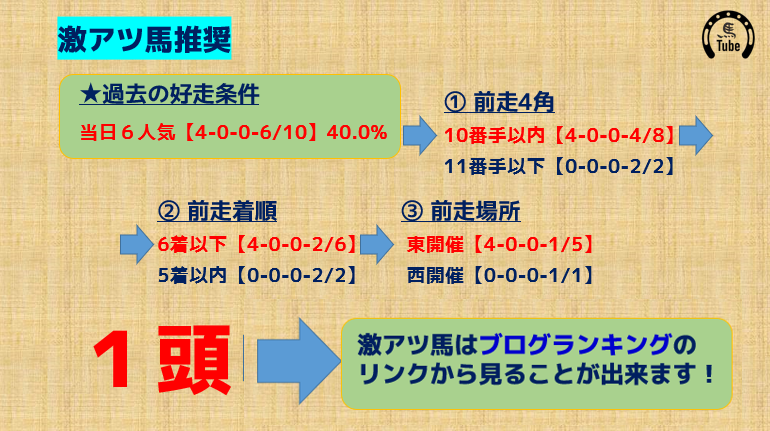 激アツ馬推奨

Tube

★過去の好走条件
当日６人気【4-0-0-6/10】40.0%

① 前走4角
10番手以内【4-0-0-4/8】
11番手以下【0-0-0-2/2】

② 前走着順
6着以下【4-0-0-2/6】
5着以内【0-0-0-2/2】

③ 前走場所
東開催【4-0-0-1/5】
西開催【0-0-0-1/1】

１頭

激アツ馬はブログランキングのリンクから見ることが出来ます！